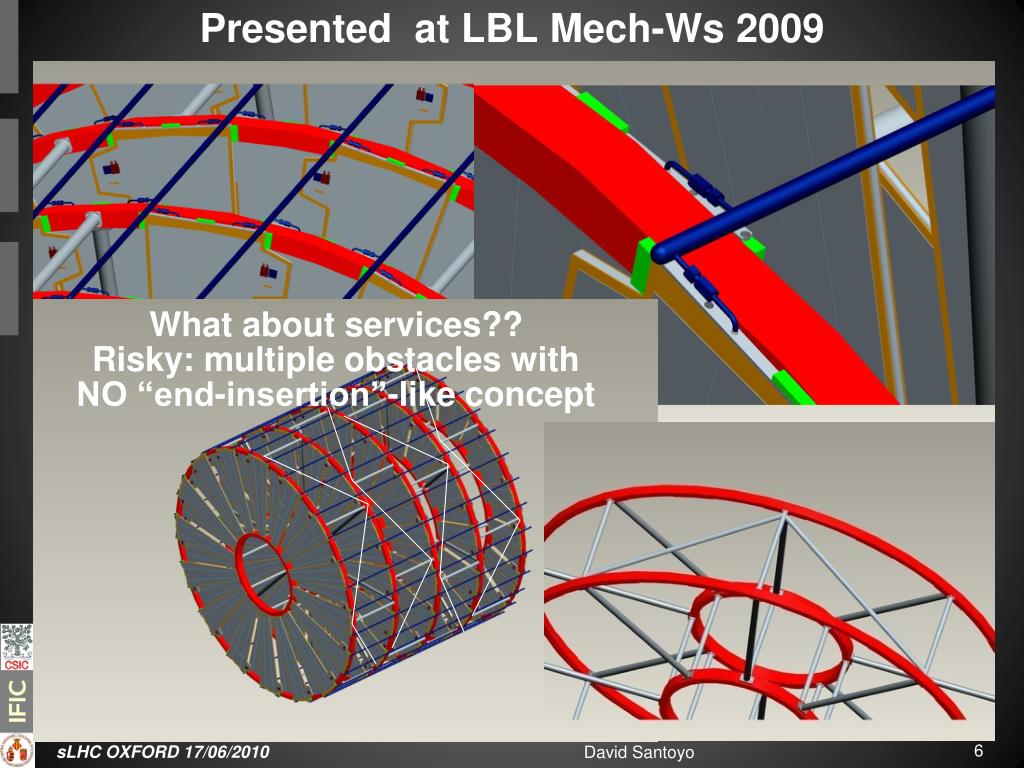 Presented at LBL Mech-Ws 2009

What about services??
Risky: multiple obstacles with
NO “end-insertion”-like concept

CSIC

IFIC

sLHC OXFORD 17/06/2010

David Santoyo

6